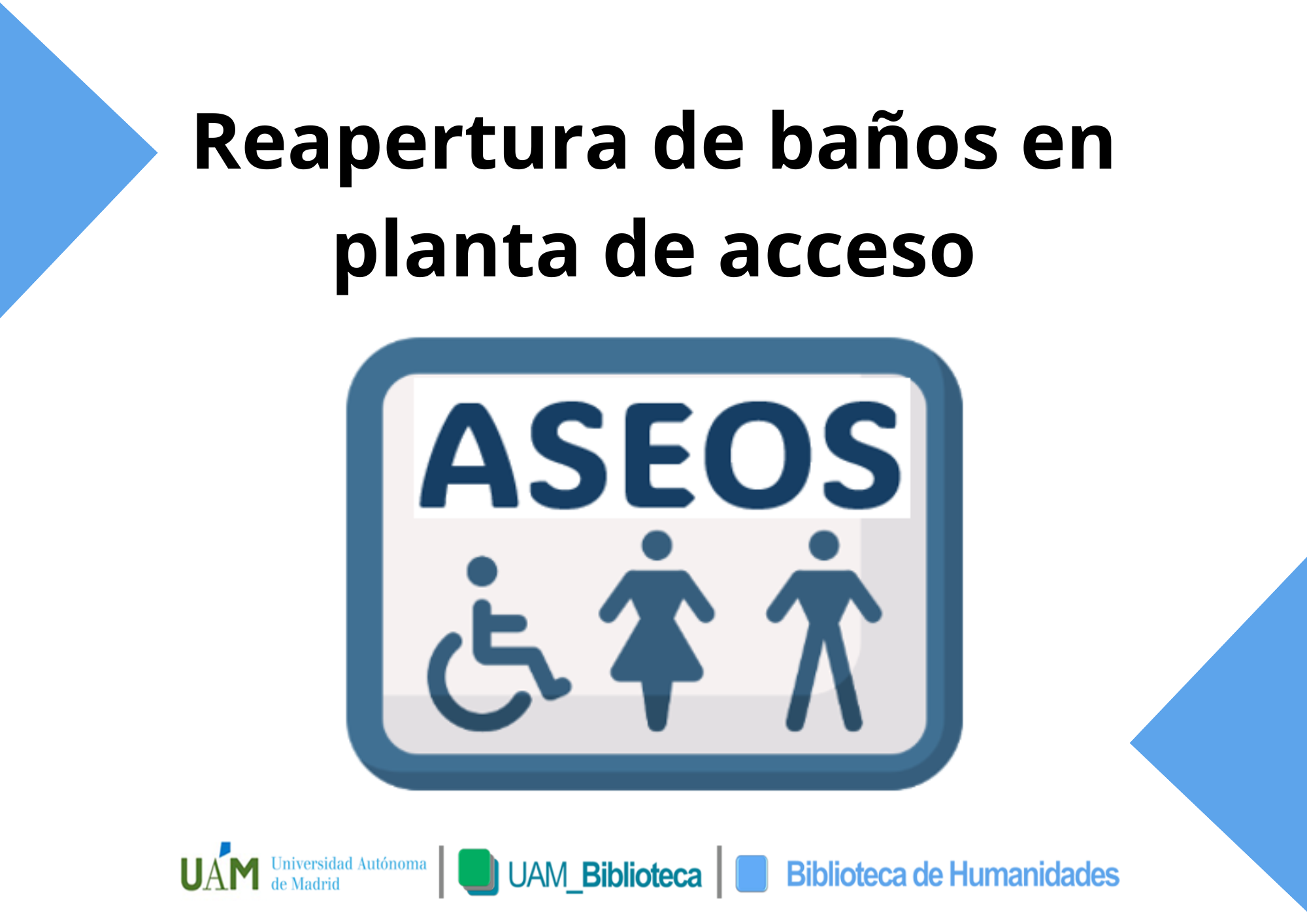 Reapertura de baños en planta de acceso

ASEOS

UAM Universidad Autónoma de Madrid | UAM_Biblioteca | Biblioteca de Humanidades